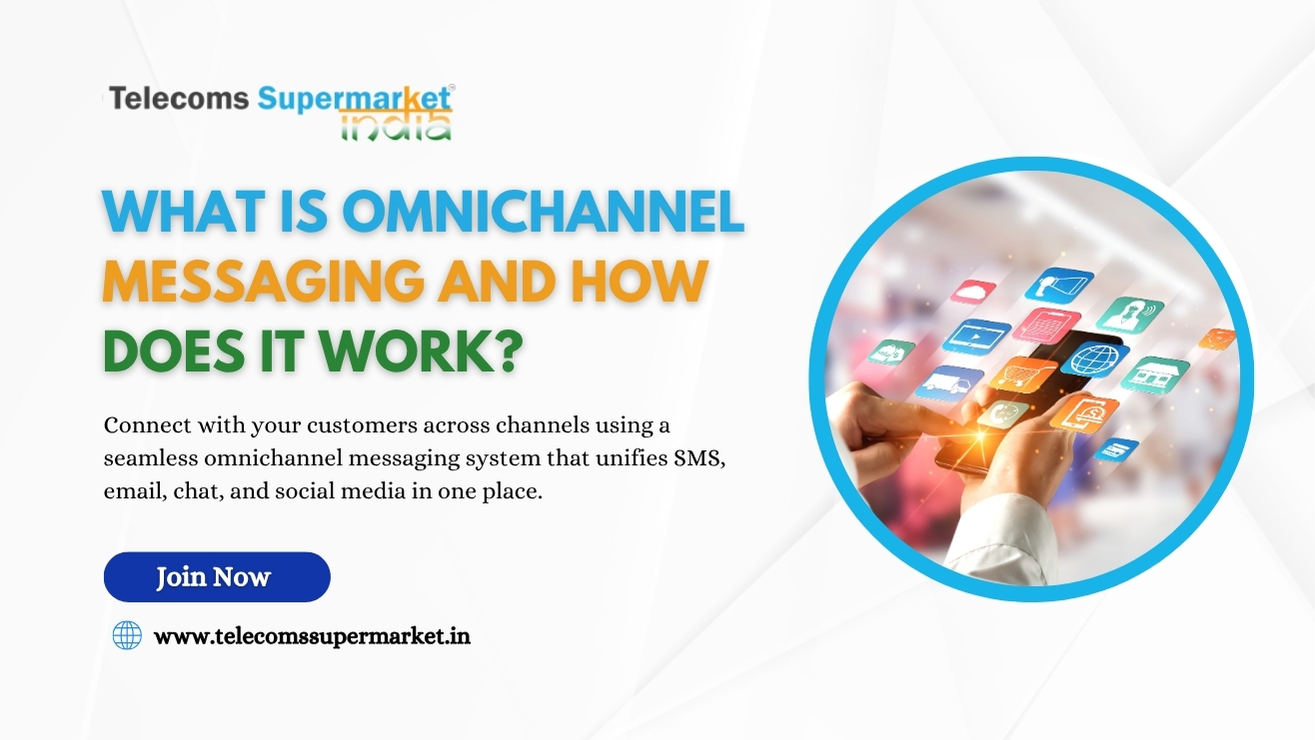 Telecoms Supermarket®
india

WHAT IS OMNICHANNEL MESSAGING AND HOW DOES IT WORK?

Connect with your customers across channels using a seamless omnichannel messaging system that unifies SMS, email, chat, and social media in one place.

Join Now

www.telecomssupermarket.in